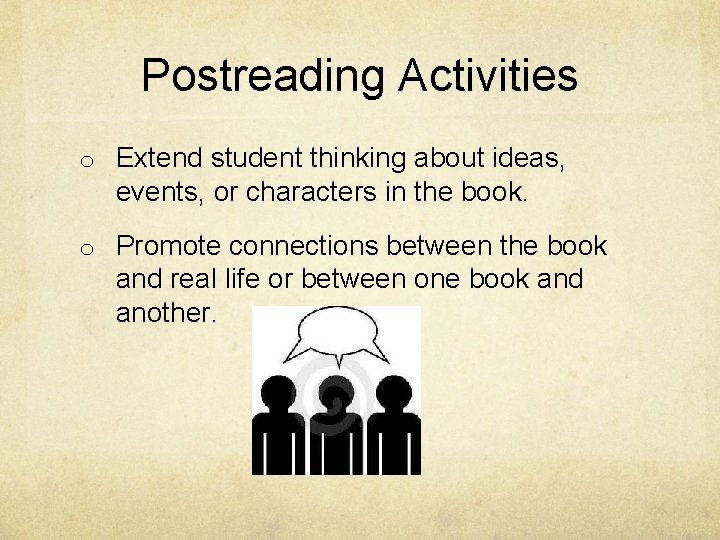 Postreading Activities

o Extend student thinking about ideas, events, or characters in the book.

o Promote connections between the book and real life or between one book and another.